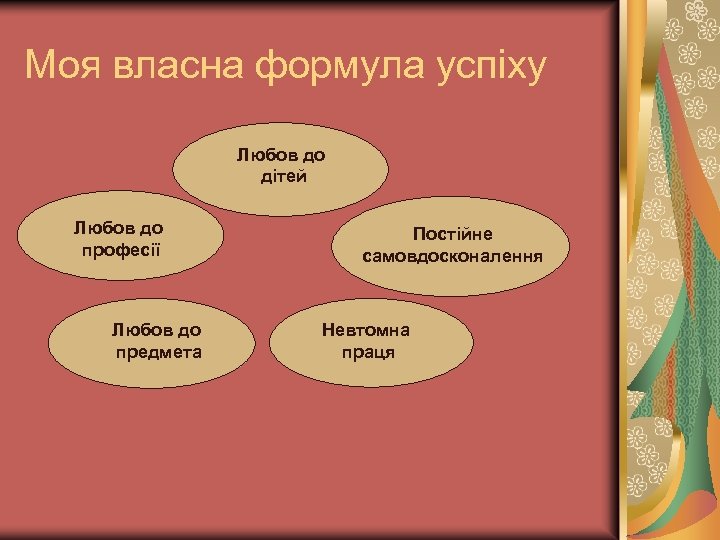 Моя власна формула успіху

Любов до дітей

Любов до професії

Постійне самовдосконалення

Любов до предмета

Невтомна праця